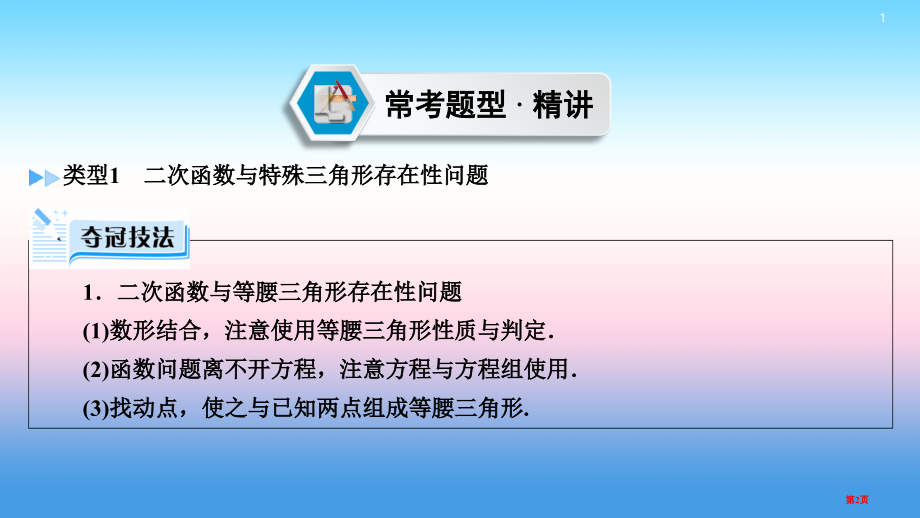 1

常考题型 · 精讲

类型1　二次函数与特殊三角形存在性问题

夺冠技法

1．二次函数与等腰三角形存在性问题

(1)数形结合，注意使用等腰三角形性质与判定．

(2)函数问题离不开方程，注意方程与方程组使用．

(3)找动点，使之与已知两点组成等腰三角形．

第2页